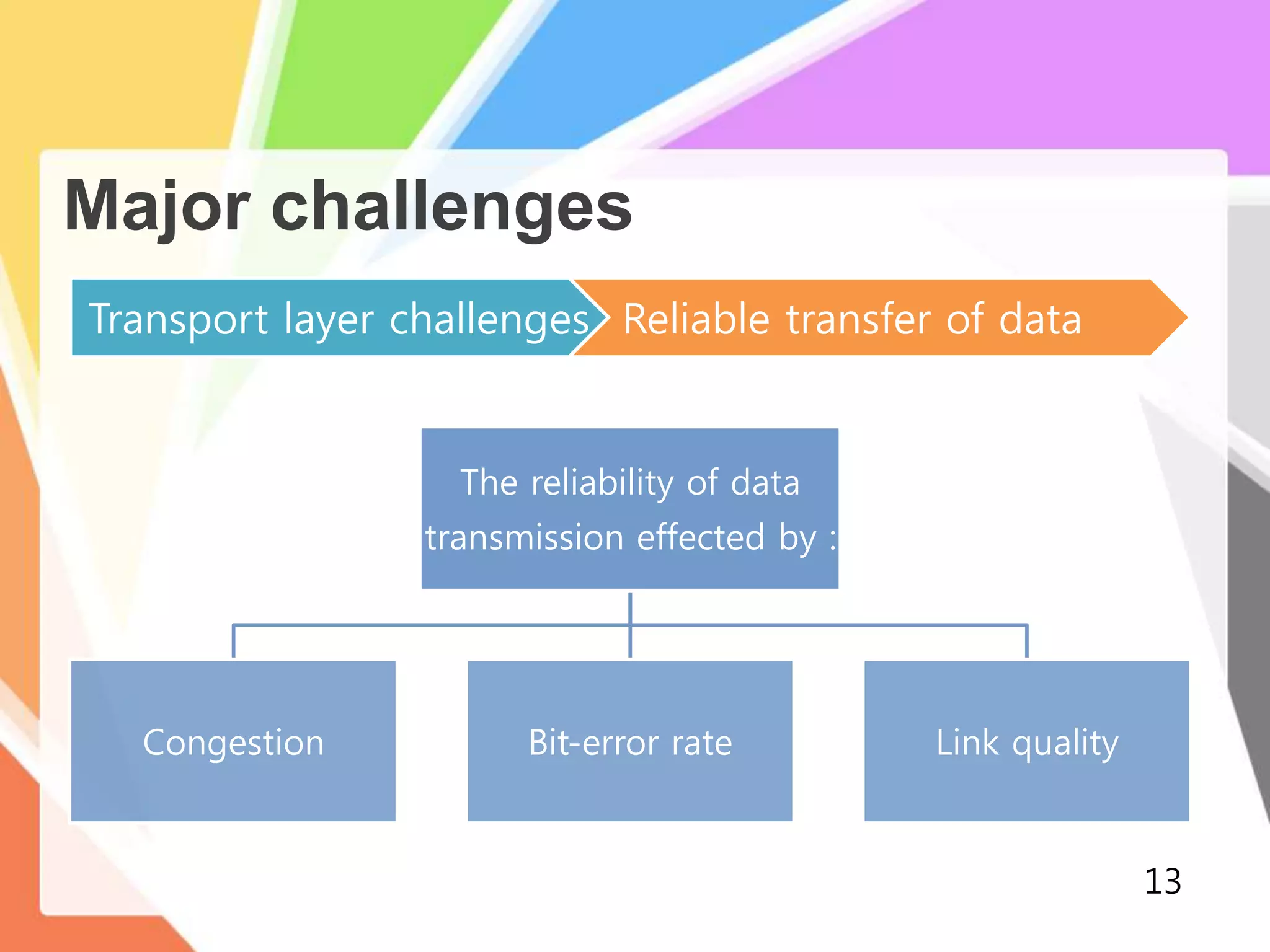 Major challenges

Transport layer challenges

Reliable transfer of data

The reliability of data transmission effected by :

Congestion

Bit-error rate

Link quality

13